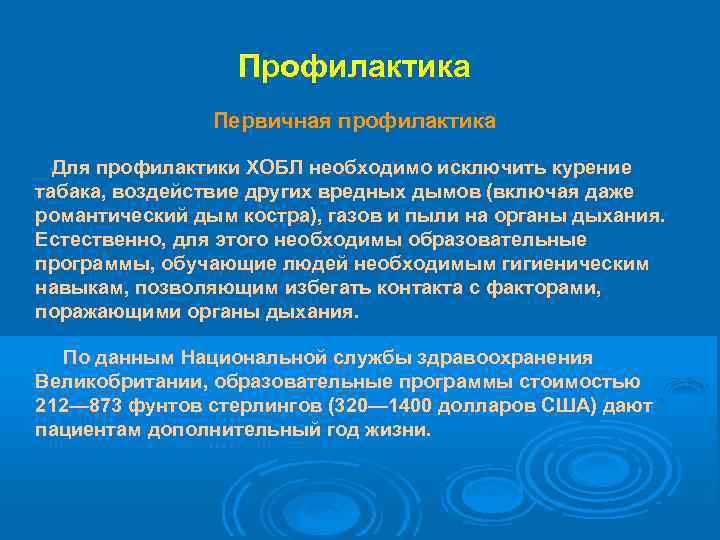 Профилактика

Первичная профилактика

Для профилактики ХОБЛ необходимо исключить курение табака, воздействие других вредных дымов (включая даже романтический дым костра), газов и пыли на органы дыхания. Естественно, для этого необходимы образовательные программы, обучающие людей необходимым гигиеническим навыкам, позволяющим избегать контакта с факторами, поражающими органы дыхания.

По данным Национальной службы здравоохранения Великобритании, образовательные программы стоимостью 212—873 фунтов стерлингов (320—1400 долларов США) дают пациентам дополнительный год жизни.